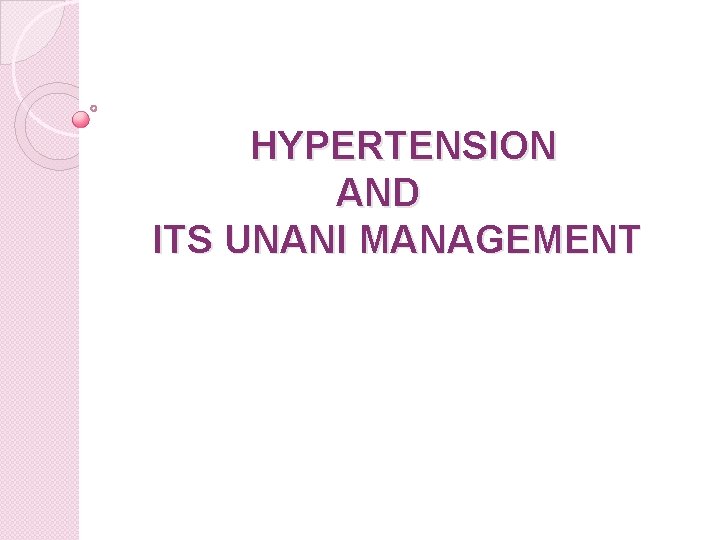 HYPERTENSION
AND
ITS UNANI MANAGEMENT